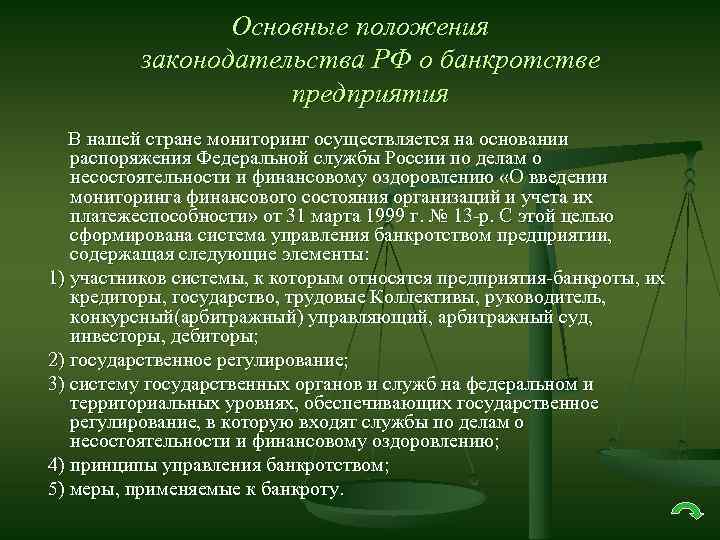 Основные положения законодательства РФ о банкротстве предприятия

В нашей стране мониторинг осуществляется на основании распоряжения Федеральной службы России по делам о несостоятельности и финансовому оздоровлению «О введении мониторинга финансового состояния организаций и учета их платежеспособности» от 31 марта 1999 г. № 13-р. С этой целью сформирована система управления банкротством предприятии, содержащая следующие элементы:

1) участников системы, к которым относятся предприятия-банкроты, их кредиторы, государство, трудовые Коллективы, руководитель, конкурсный(арбитражный) управляющий, арбитражный суд, инвесторы, дебиторы;

2) государственное регулирование;

3) систему государственных органов и служб на федеральном и территориальных уровнях, обеспечивающих государственное регулирование, в которую входят службы по делам о несостоятельности и финансовому оздоровлению;

4) принципы управления банкротством;

5) меры, применяемые к банкроту.